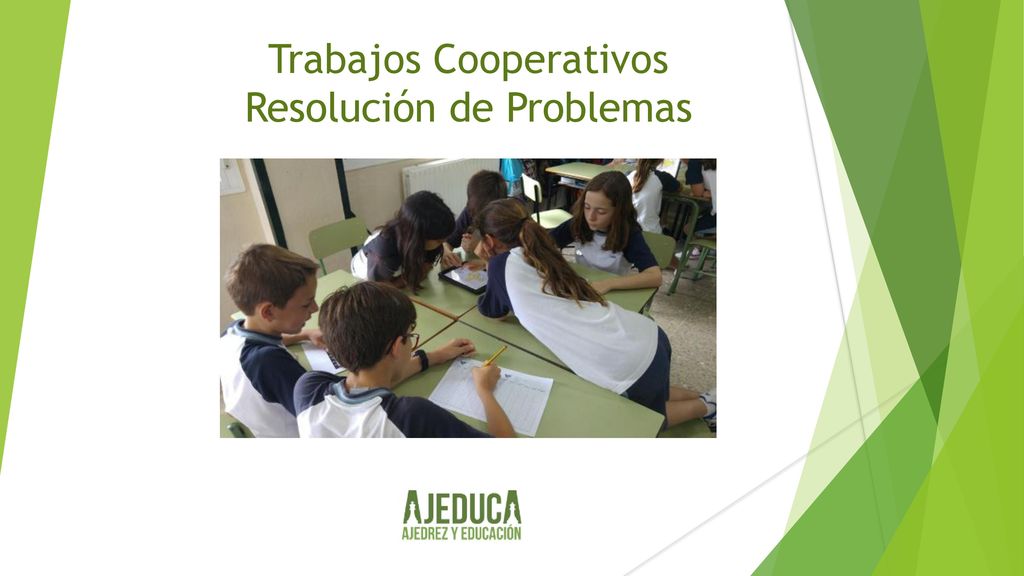 Trabajos Cooperativos
Resolución de Problemas

AJEDUCA
AJEDREZ Y EDUCACIÓN